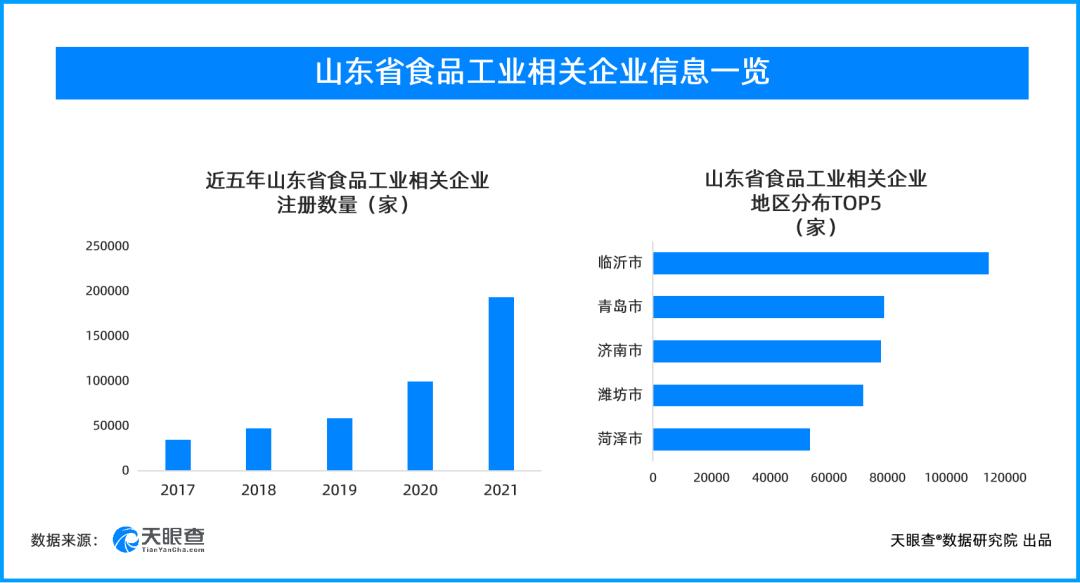 山东省食品工业相关企业信息一览

近五年山东省食品工业相关企业注册数量（家）

250000
200000
150000
100000
50000
0

2017 2018 2019 2020 2021

山东省食品工业相关企业地区分布TOP5（家）

临沂市
青岛市
济南市
潍坊市
菏泽市

0 20000 40000 60000 80000 100000 120000

数据来源： 天眼查 TianYanCha.com

天眼查®数据研究院 出品